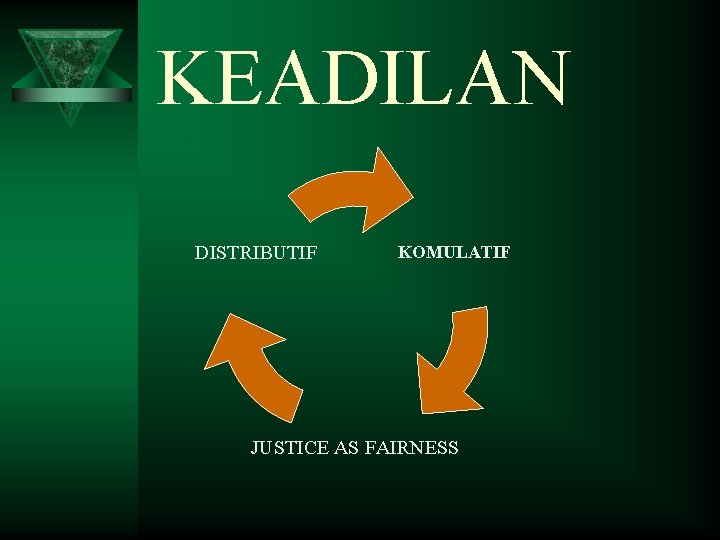 KEADILAN

DISTRIBUTIF

KOMULATIF

JUSTICE AS FAIRNESS